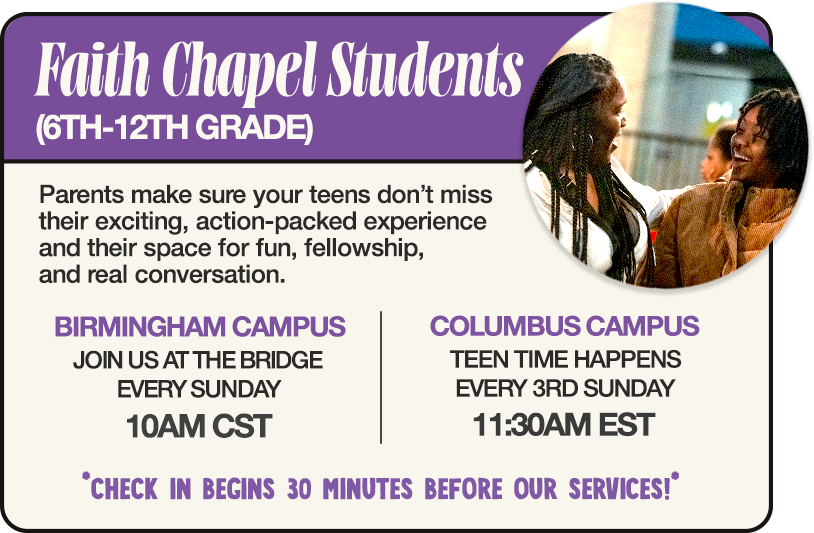 Faith Chapel Students
(6TH-12TH GRADE)

Parents make sure your teens don't miss their exciting, action-packed experience and their space for fun, fellowship, and real conversation.

BIRMINGHAM CAMPUS
JOIN US AT THE BRIDGE
EVERY SUNDAY
10AM CST

COLUMBUS CAMPUS
TEEN TIME HAPPENS
EVERY 3RD SUNDAY
11:30AM EST

*CHECK IN BEGINS 30 MINUTES BEFORE OUR SERVICES!*